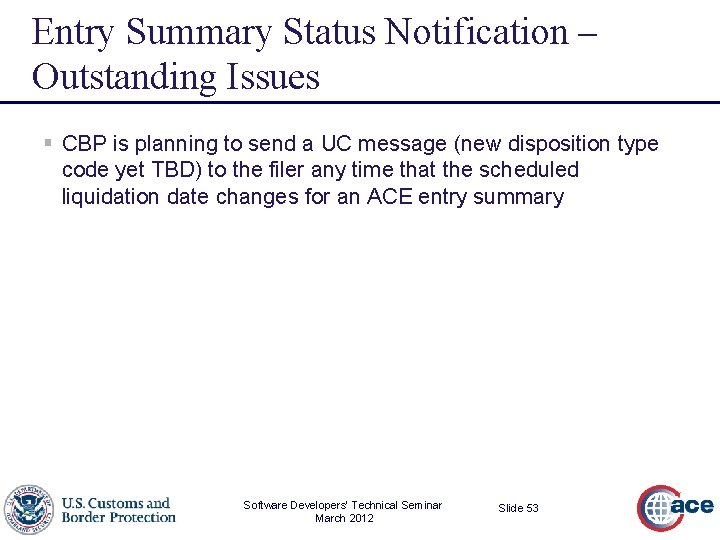 Entry Summary Status Notification – Outstanding Issues

▪ CBP is planning to send a UC message (new disposition type code yet TBD) to the filer any time that the scheduled liquidation date changes for an ACE entry summary

U.S. Customs and Border Protection

Software Developers' Technical Seminar
March 2012

Slide 53

ace